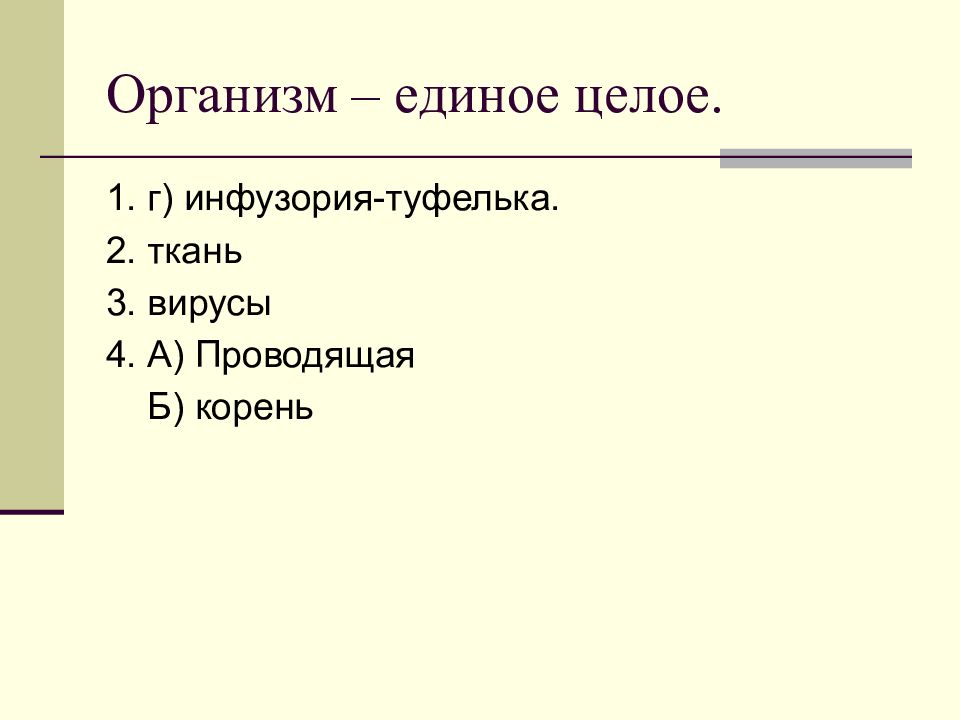 Организм – единое целое.

1. г) инфузория-туфелька.
2. ткань
3. вирусы
4. А) Проводящая
Б) корень